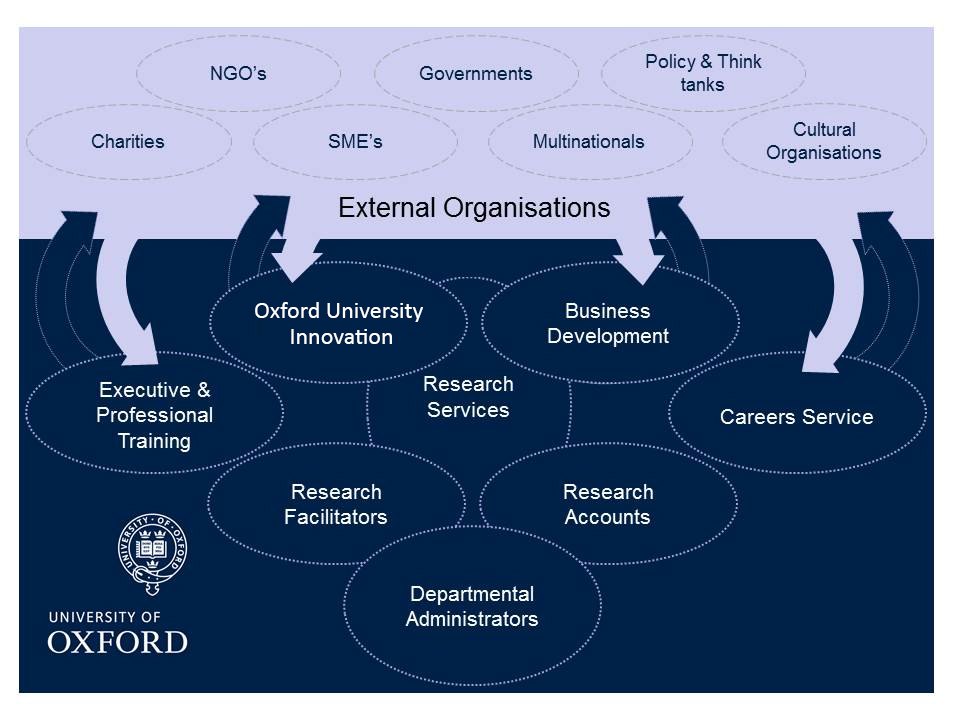 NGO's

Governments

Policy & Think tanks

Charities

SME's

Multinationals

Cultural Organisations

External Organisations

Oxford University Innovation

Business Development

Executive & Professional Training

Research Services

Careers Service

Research Facilitators

Research Accounts

Departmental Administrators

UNIVERSITY OF OXFORD

UNIVERSITY OF OXFORD